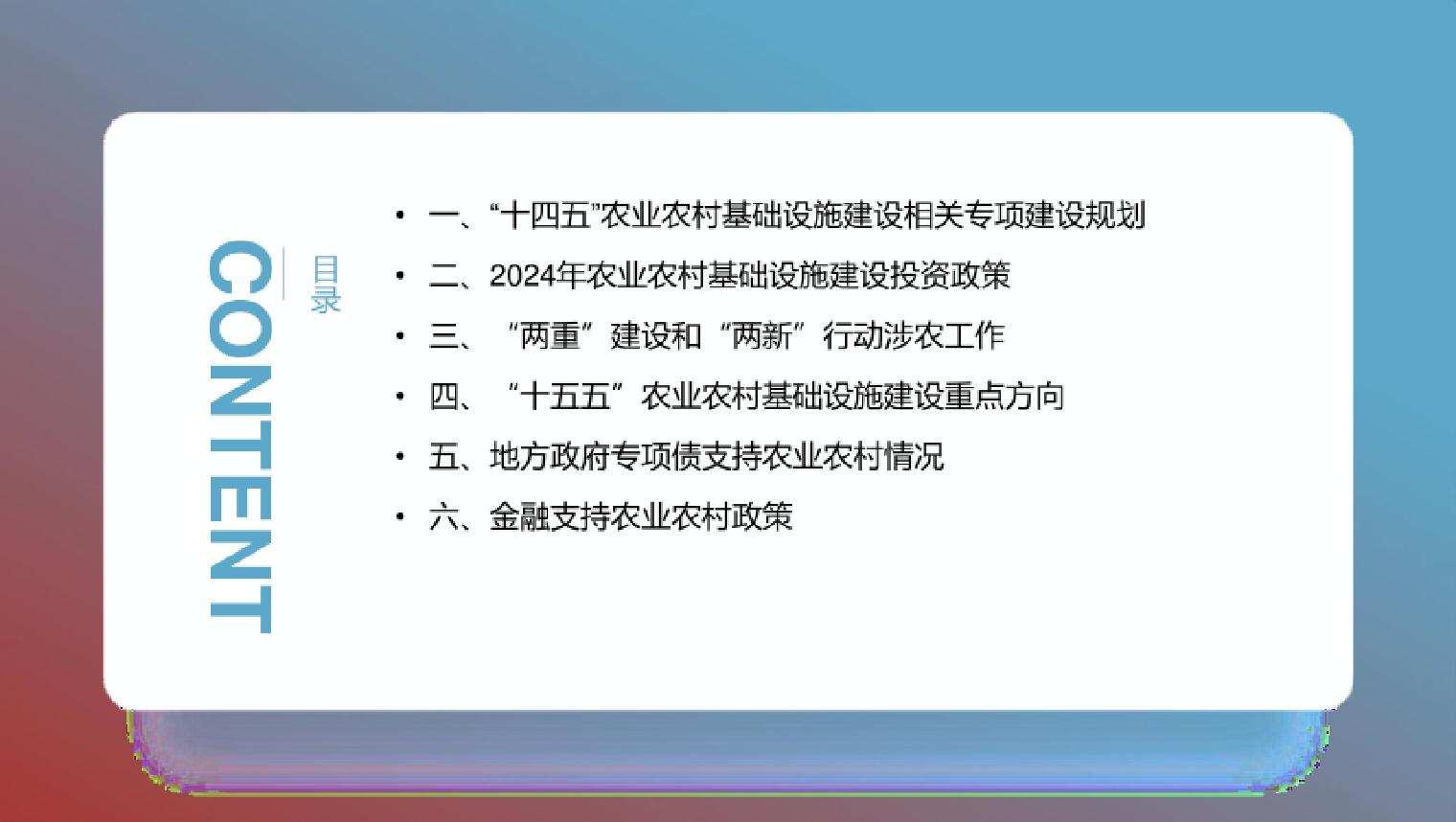 CONTENT
目录

• 一、“十四五”农业农村基础设施建设相关专项建设规划
• 二、2024年农业农村基础设施建设投资政策
• 三、“两重”建设和“两新”行动涉农工作
• 四、“十五五”农业农村基础设施建设重点方向
• 五、地方政府专项债支持农业农村情况
• 六、金融支持农业农村政策